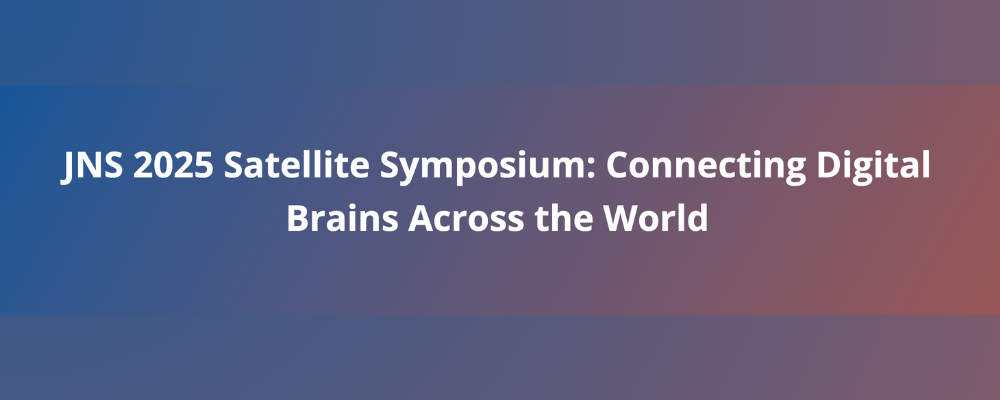 JNS 2025 Satellite Symposium: Connecting Digital Brains Across the World